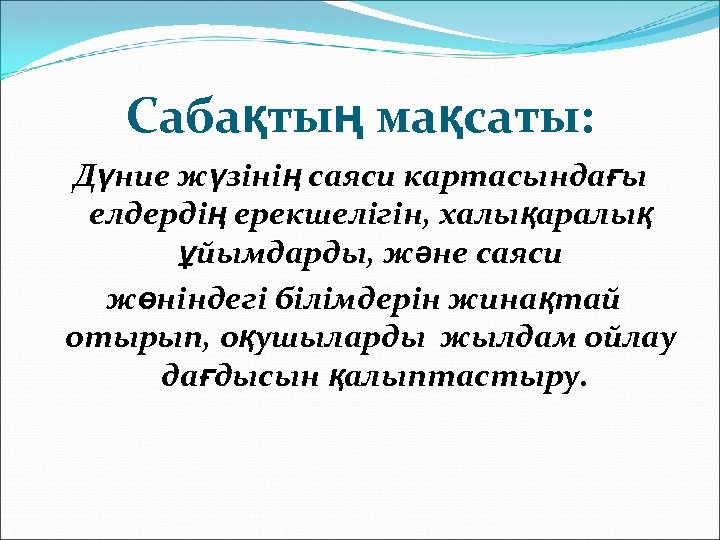 Сабақтың мақсаты:

Дүние жүзінің саяси картасындағы елдердің ерекшелігін, халықаралық ұйымдарды, және саяси жөніндегі білімдерін жинақтай отырып, оқушыларды жылдам ойлау дағдысын қалыптастыру.